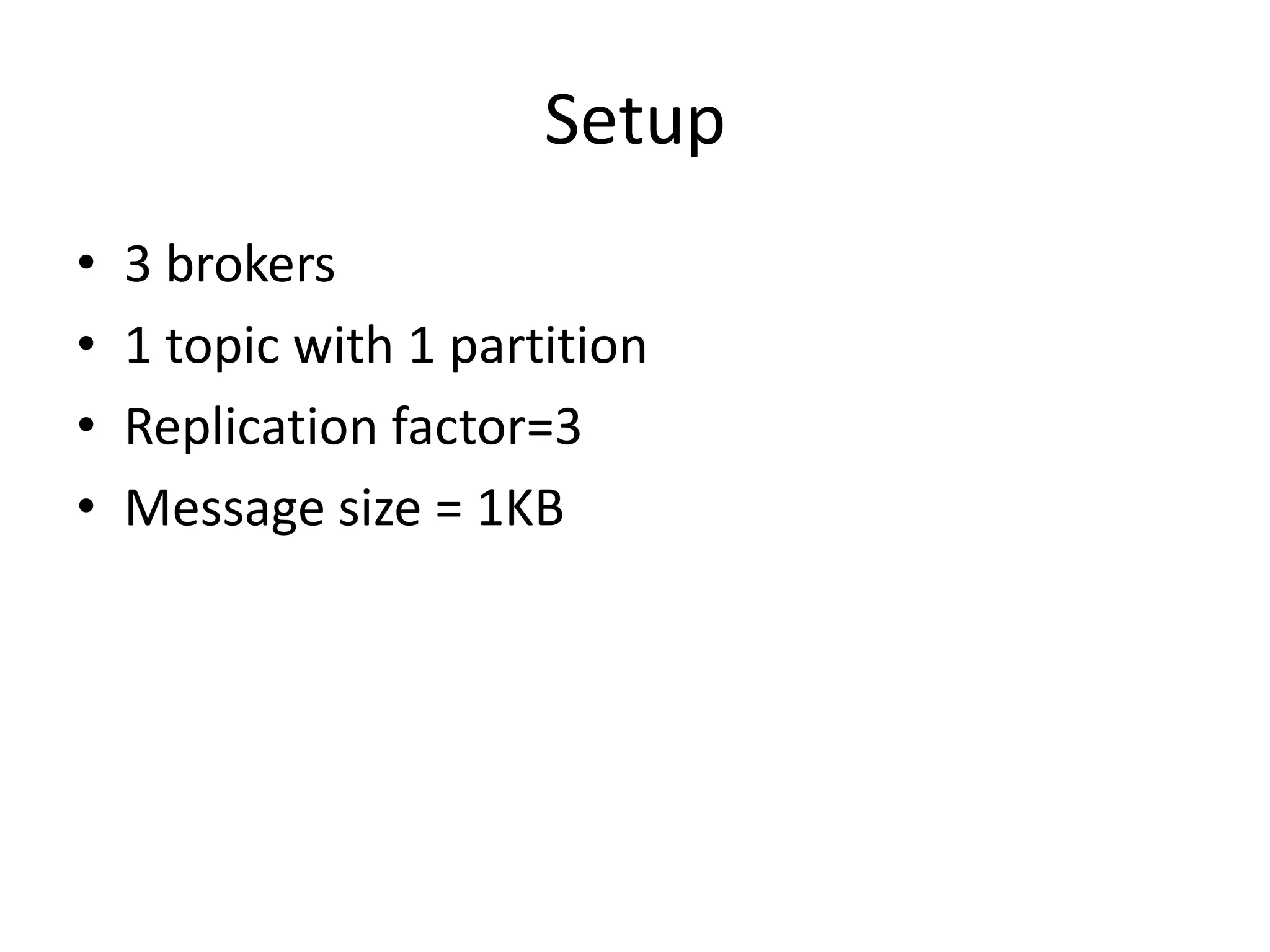 Setup

• 3 brokers
• 1 topic with 1 partition
• Replication factor=3
• Message size = 1KB